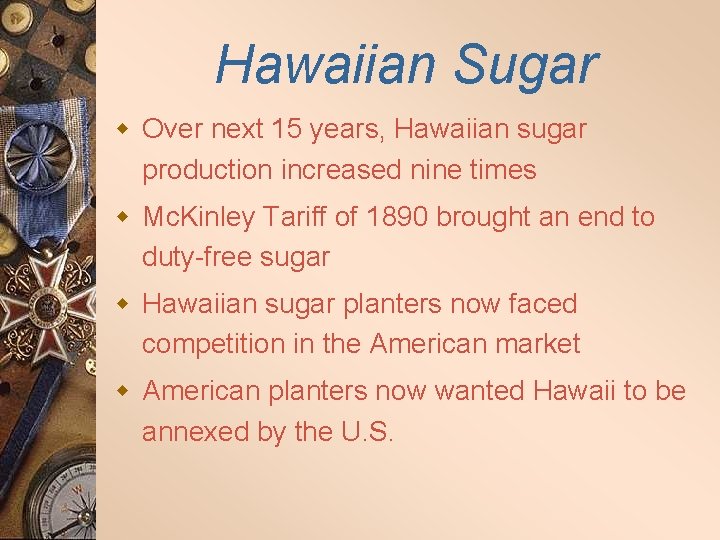 Hawaiian Sugar

Over next 15 years, Hawaiian sugar production increased nine times

McKinley Tariff of 1890 brought an end to duty-free sugar

Hawaiian sugar planters now faced competition in the American market

American planters now wanted Hawaii to be annexed by the U.S.